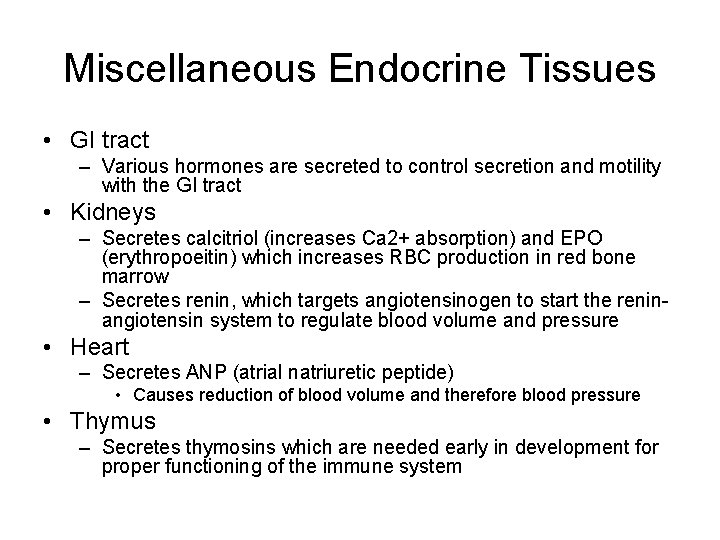 Miscellaneous Endocrine Tissues

• GI tract
– Various hormones are secreted to control secretion and motility with the GI tract
• Kidneys
– Secretes calcitriol (increases Ca2+ absorption) and EPO (erythropoeitin) which increases RBC production in red bone marrow
– Secretes renin, which targets angiotensinogen to start the renin-angiotensin system to regulate blood volume and pressure
• Heart
– Secretes ANP (atrial natriuretic peptide)
• Causes reduction of blood volume and therefore blood pressure
• Thymus
– Secretes thymosins which are needed early in development for proper functioning of the immune system